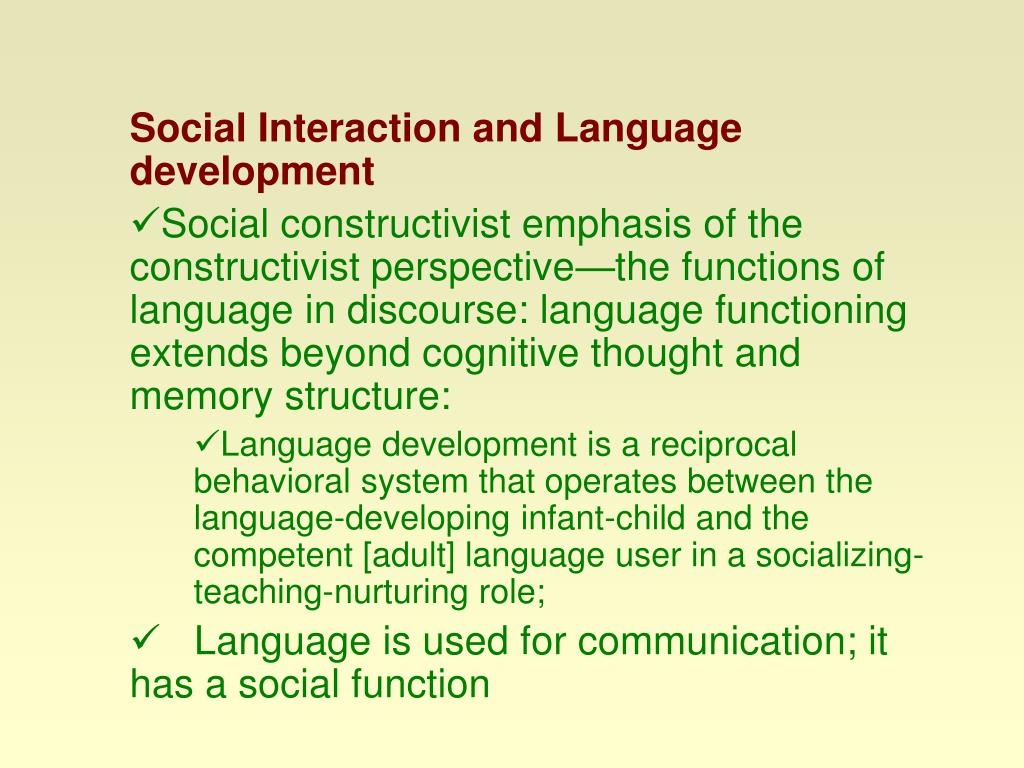 Social Interaction and Language development

✓Social constructivist emphasis of the constructivist perspective—the functions of language in discourse: language functioning extends beyond cognitive thought and memory structure:

✓Language development is a reciprocal behavioral system that operates between the language-developing infant-child and the competent [adult] language user in a socializing-teaching-nurturing role;

✓ Language is used for communication; it has a social function